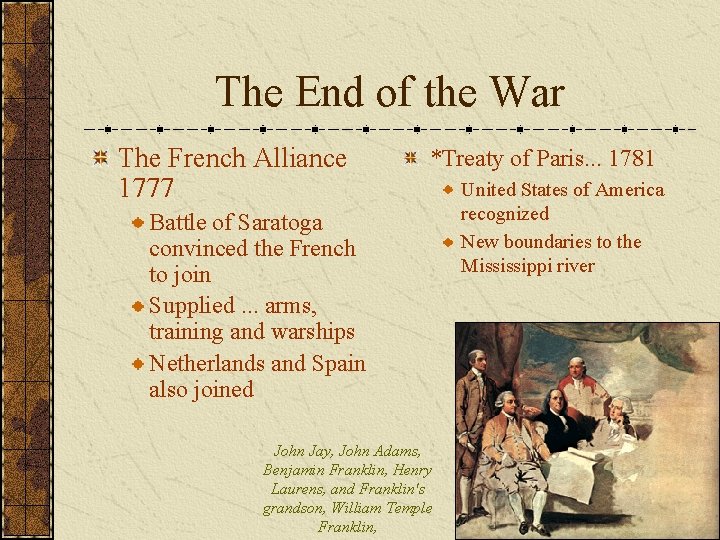 The End of the War

The French Alliance 1777

Battle of Saratoga convinced the French to join

Supplied ... arms, training and warships

Netherlands and Spain also joined

*Treaty of Paris... 1781

United States of America recognized

New boundaries to the Mississippi river

John Jay, John Adams, Benjamin Franklin, Henry Laurens, and Franklin's grandson, William Temple Franklin,